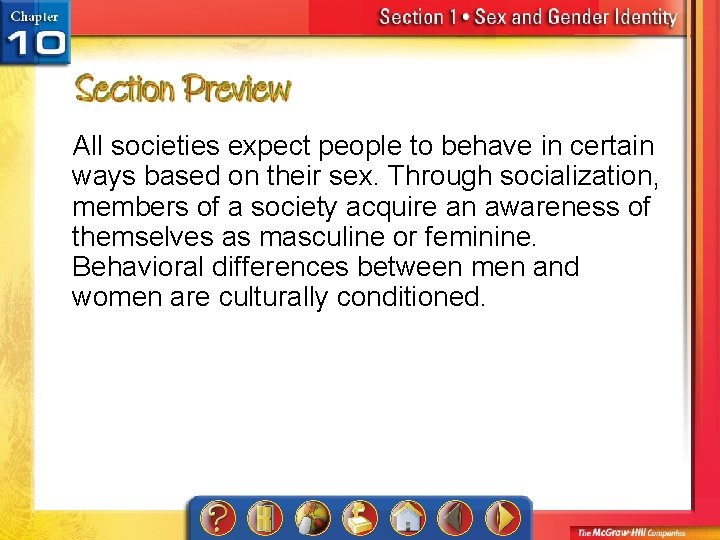 Chapter 10

Section 1 • Sex and Gender Identity

Section Preview

All societies expect people to behave in certain ways based on their sex. Through socialization, members of a society acquire an awareness of themselves as masculine or feminine. Behavioral differences between men and women are culturally conditioned.

?

The McGraw-Hill Companies